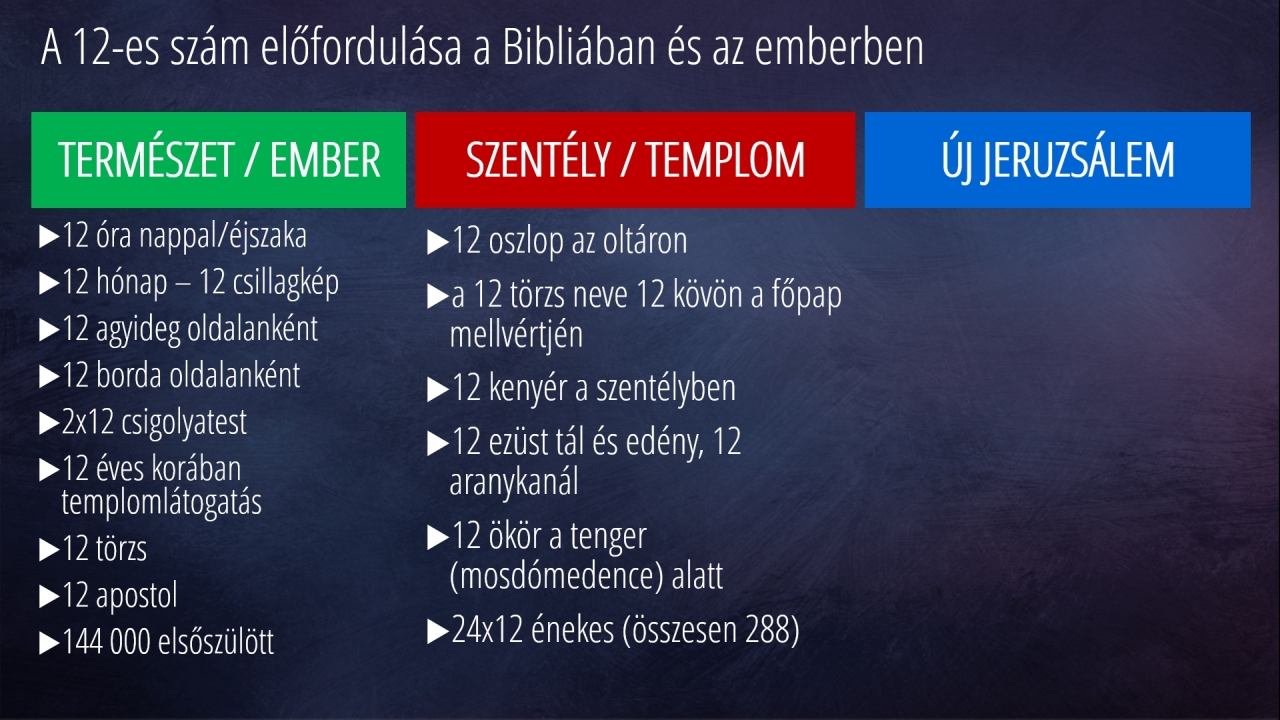 A 12-es szám előfordulása a Bibliában és az emberben

TERMÉSZET / EMBER

▶12 óra nappal/éjszaka

▶12 hónap – 12 csillagkép

▶12 agyideg oldalanként

▶12 borda oldalanként

▶2x12 csigolyatest

▶12 éves korában templomlátogatás

▶12 törzs

▶12 apostol

▶144 000 elsőszülött

SZENTÉLY / TEMPLOM

▶12 oszlop az oltáron

▶a 12 törzs neve 12 kövön a főpap mellvértjén

▶12 kenyér a szentélyben

▶12 ezüst tál és edény, 12 aranykanál

▶12 ökör a tenger (mosdómedence) alatt

▶24x12 énekes (összesen 288)

ÚJ JERUZSÁLEM